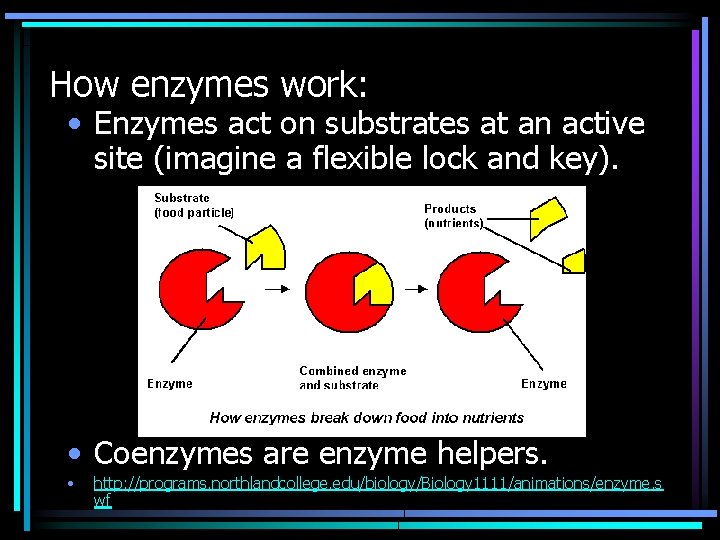 How enzymes work:

• Enzymes act on substrates at an active site (imagine a flexible lock and key).

Substrate (food particle)

Products (nutrients)

Enzyme

Combined enzyme and substrate

Enzyme

How enzymes break down food into nutrients

• Coenzymes are enzyme helpers.

• http://programs.northlandcollege.edu/biology/Biology1111/animations/enzyme.swf